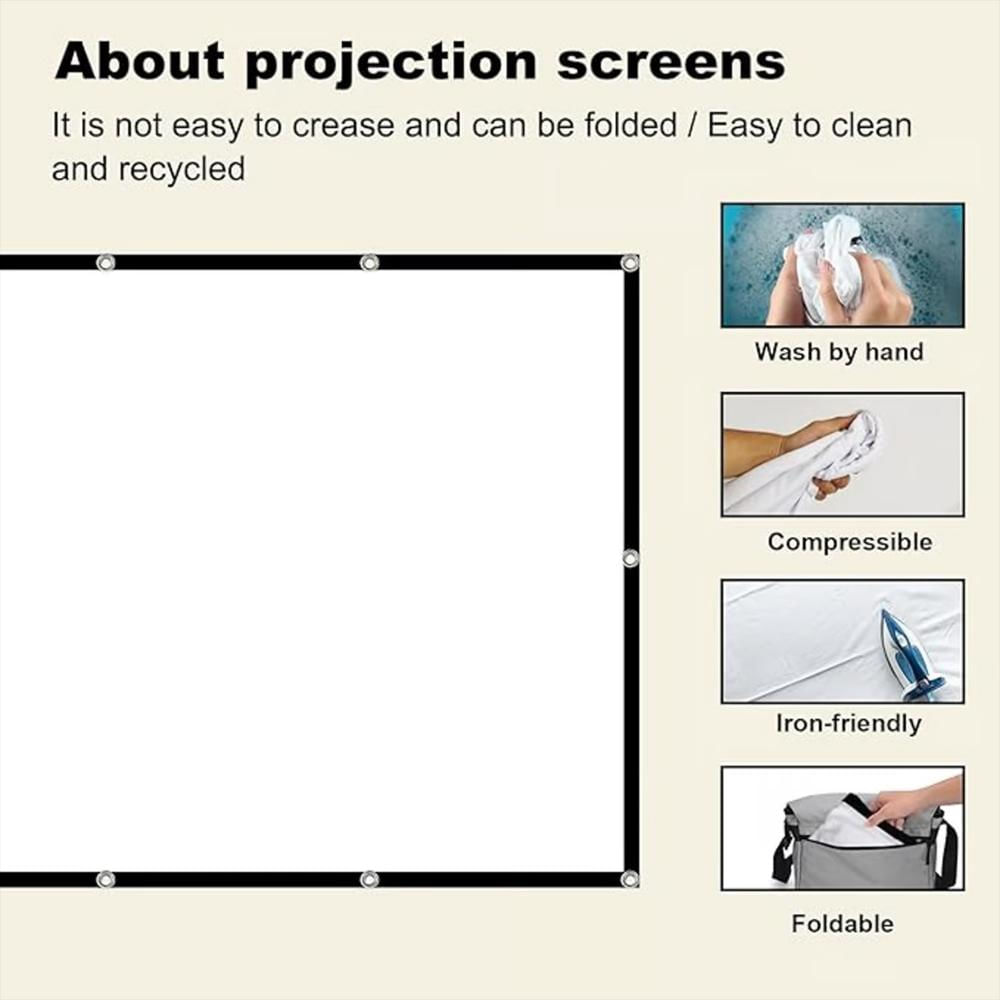 About projection screens

It is not easy to crease and can be folded / Easy to clean and recycled

Wash by hand

Compressible

Iron-friendly

Foldable